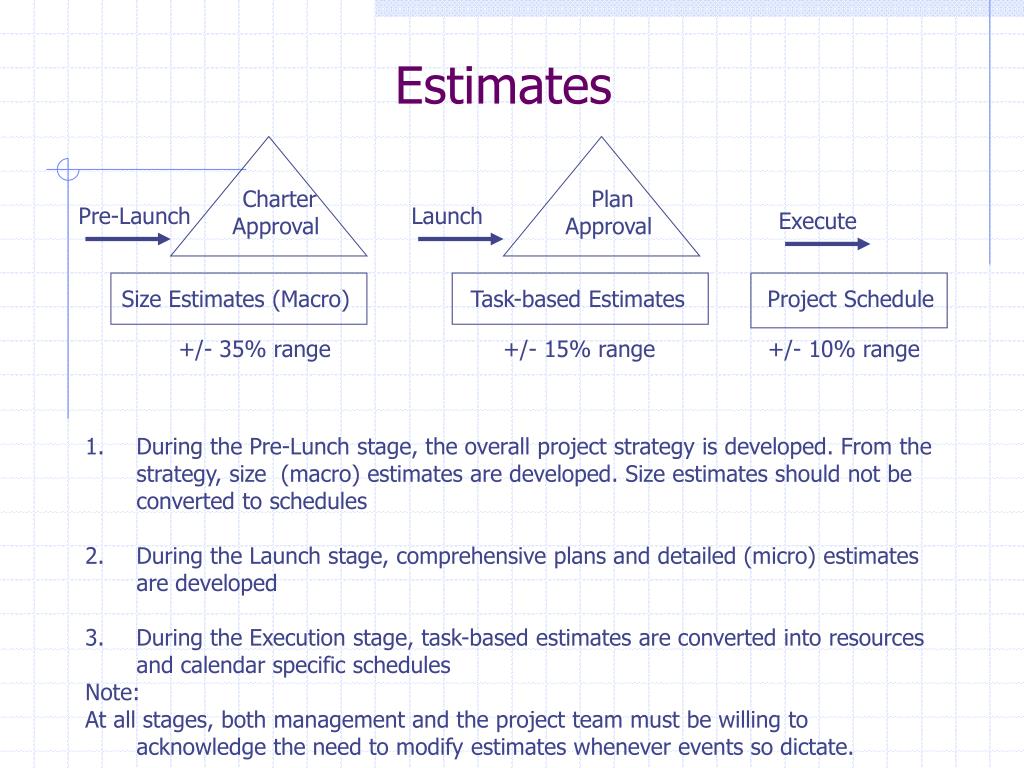 Estimates

Pre-Launch

Charter Approval

Launch

Plan Approval

Execute

Size Estimates (Macro)

Task-based Estimates

Project Schedule

+/- 35% range

+/- 15% range

+/- 10% range

1. During the Pre-Lunch stage, the overall project strategy is developed. From the strategy, size (macro) estimates are developed. Size estimates should not be converted to schedules

2. During the Launch stage, comprehensive plans and detailed (micro) estimates are developed

3. During the Execution stage, task-based estimates are converted into resources and calendar specific schedules

Note:
At all stages, both management and the project team must be willing to acknowledge the need to modify estimates whenever events so dictate.